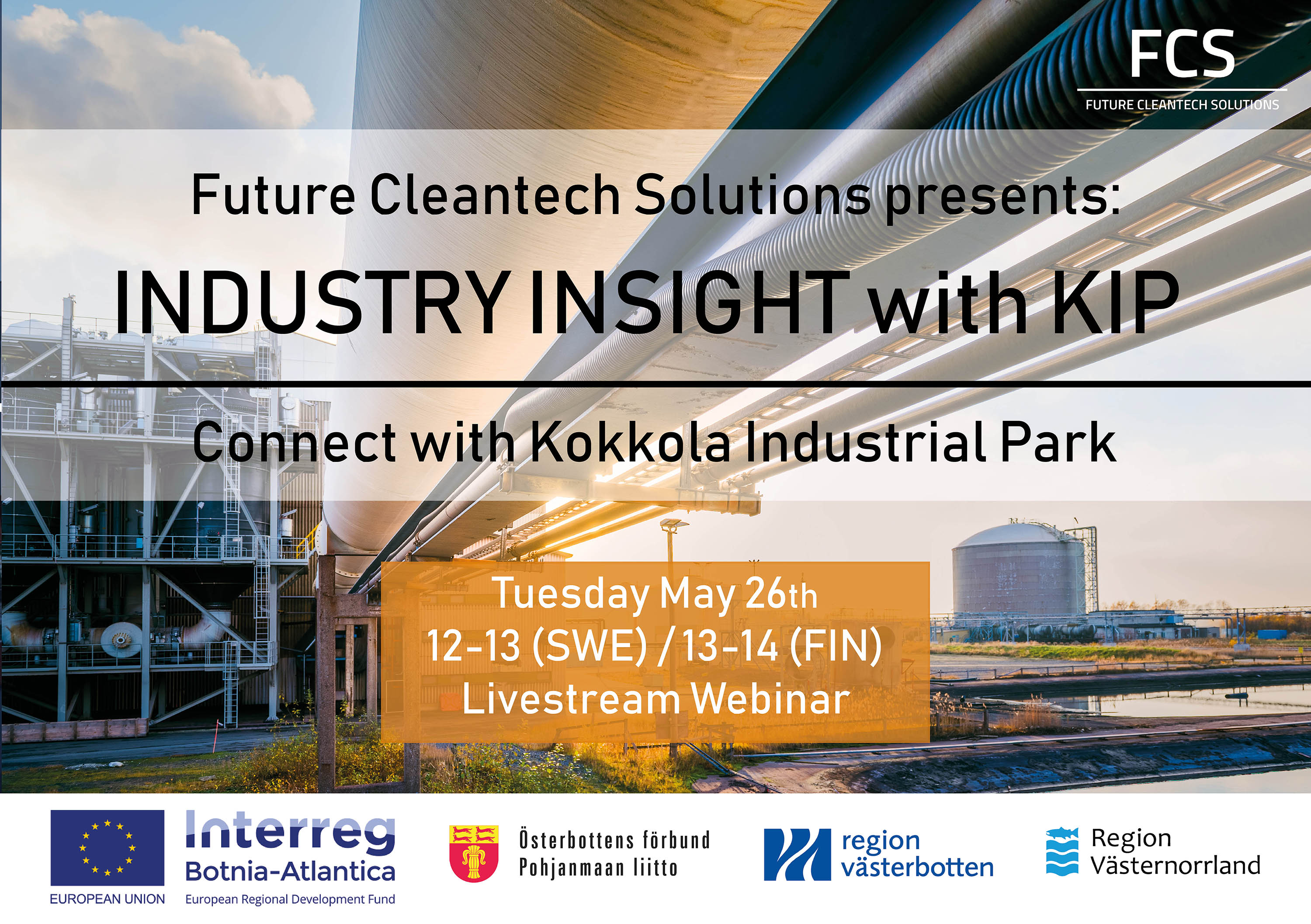 FCS
FUTURE CLEANTECH SOLUTIONS

Future Cleantech Solutions presents:

INDUSTRY INSIGHT with KIP

Connect with Kokkola Industrial Park

Tuesday May 26th
12-13 (SWE) / 13-14 (FIN)
Livestream Webinar

EUROPEAN UNION

Interreg
Botnia-Atlantica
European Regional Development Fund

Österbottens förbund
Pohjanmaan liitto

region
västerbotten

Region
Västernorrland